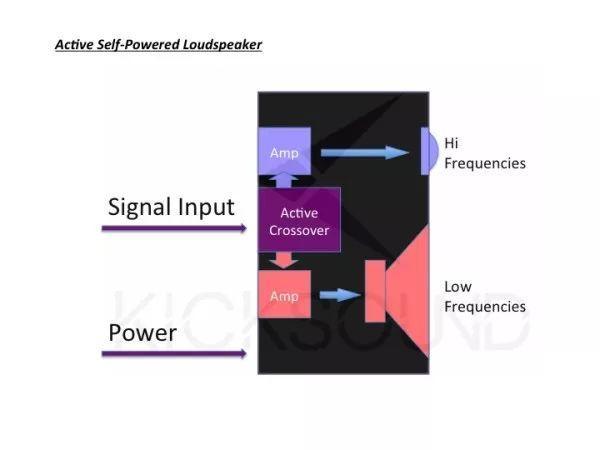 Active Self-Powered Loudspeaker

Amp

Hi Frequencies

Signal Input

Active Crossover

Amp

Low Frequencies

Power

KICKSOUND